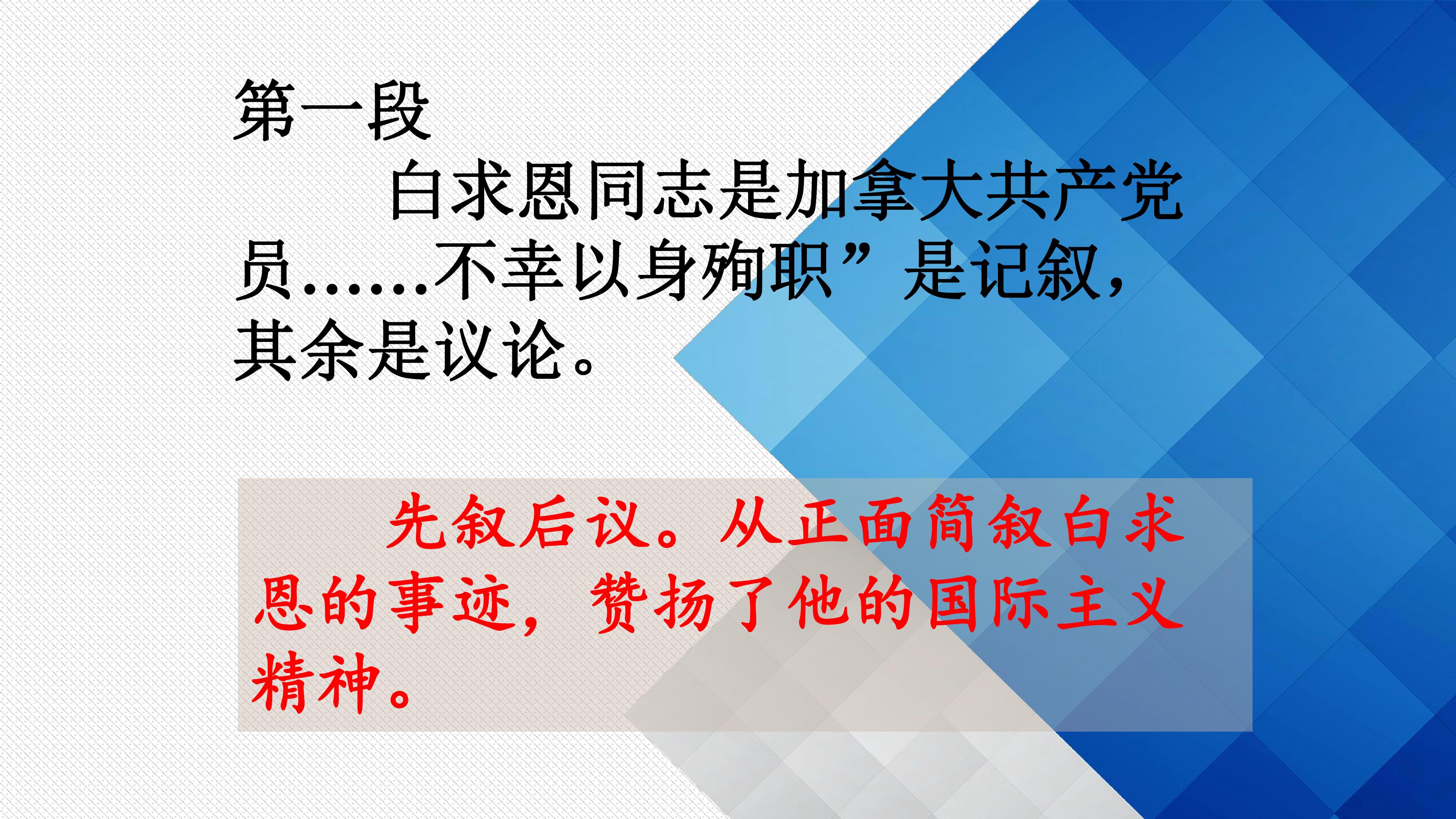 第一段

白求恩同志是加拿大共产党员……不幸以身殉职”是记叙，其余是议论。

先叙后议。从正面简叙白求恩的事迹，赞扬了他的国际主义精神。